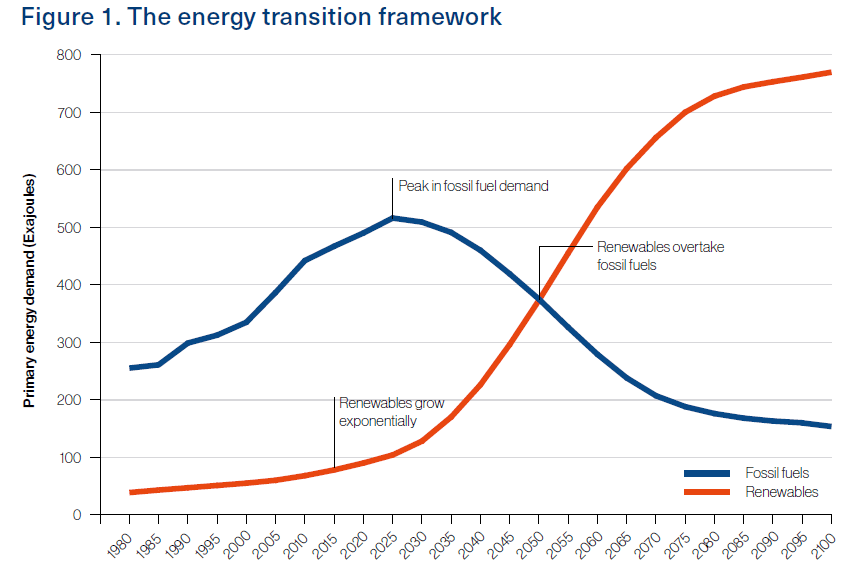 Figure 1. The energy transition framework

Primary energy demand (Exajoules)

800
700
600
500
400
300
200
100
0

Peak in fossil fuel demand

Renewables overtake fossil fuels

Renewables grow exponentially

Fossil fuels
Renewables

1980 1985 1990 1995 2000 2005 2010 2015 2020 2025 2030 2035 2040 2045 2050 2055 2060 2065 2070 2075 2080 2085 2090 2095 2100